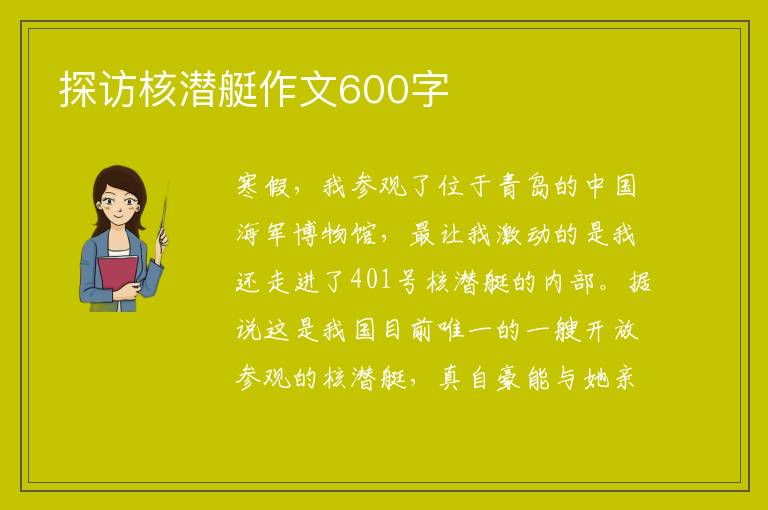 探访核潜艇作文600字

寒假，我参观了位于青岛的中国海军博物馆，最让我激动的是我还走进了401号核潜艇的内部。据说这是我国目前唯一的一艘开放参观的核潜艇，真自豪能与她亲